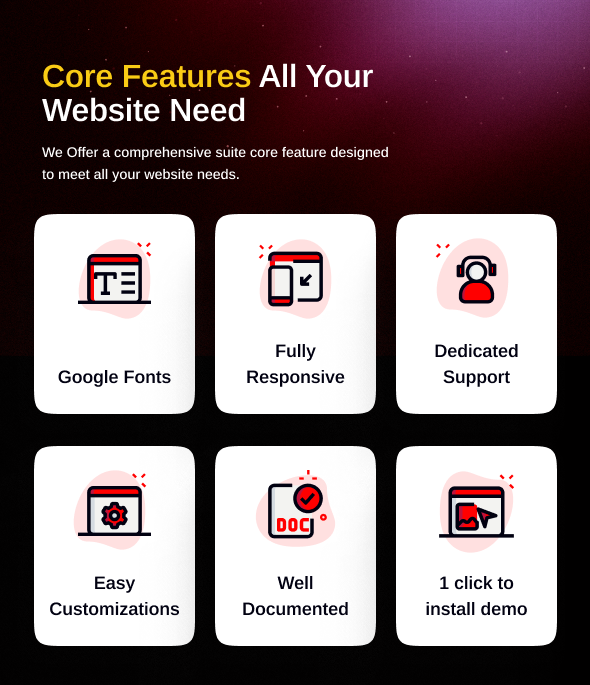 Core Features All Your Website Need

We Offer a comprehensive suite core feature designed to meet all your website needs.

Google Fonts

Fully Responsive

Dedicated Support

Easy Customizations

DOC

Well Documented

1 click to install demo